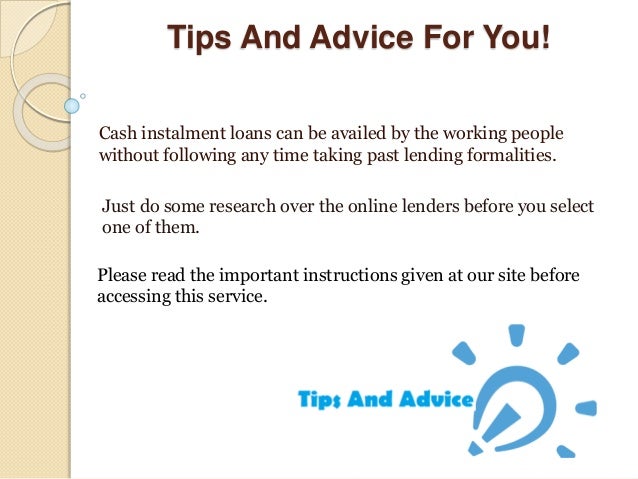 Tips And Advice For You!

Cash instalment loans can be availed by the working people without following any time taking past lending formalities.

Just do some research over the online lenders before you select one of them.

Please read the important instructions given at our site before accessing this service.

Tips And Advice